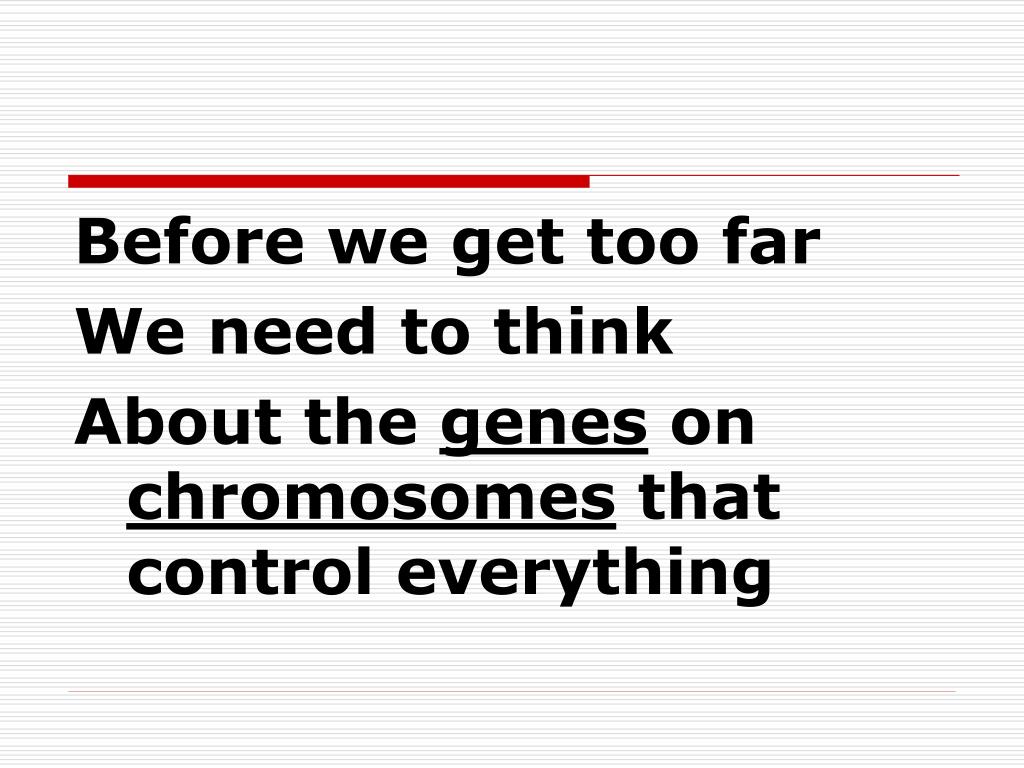 Before we get too far

We need to think

About the genes on chromosomes that control everything